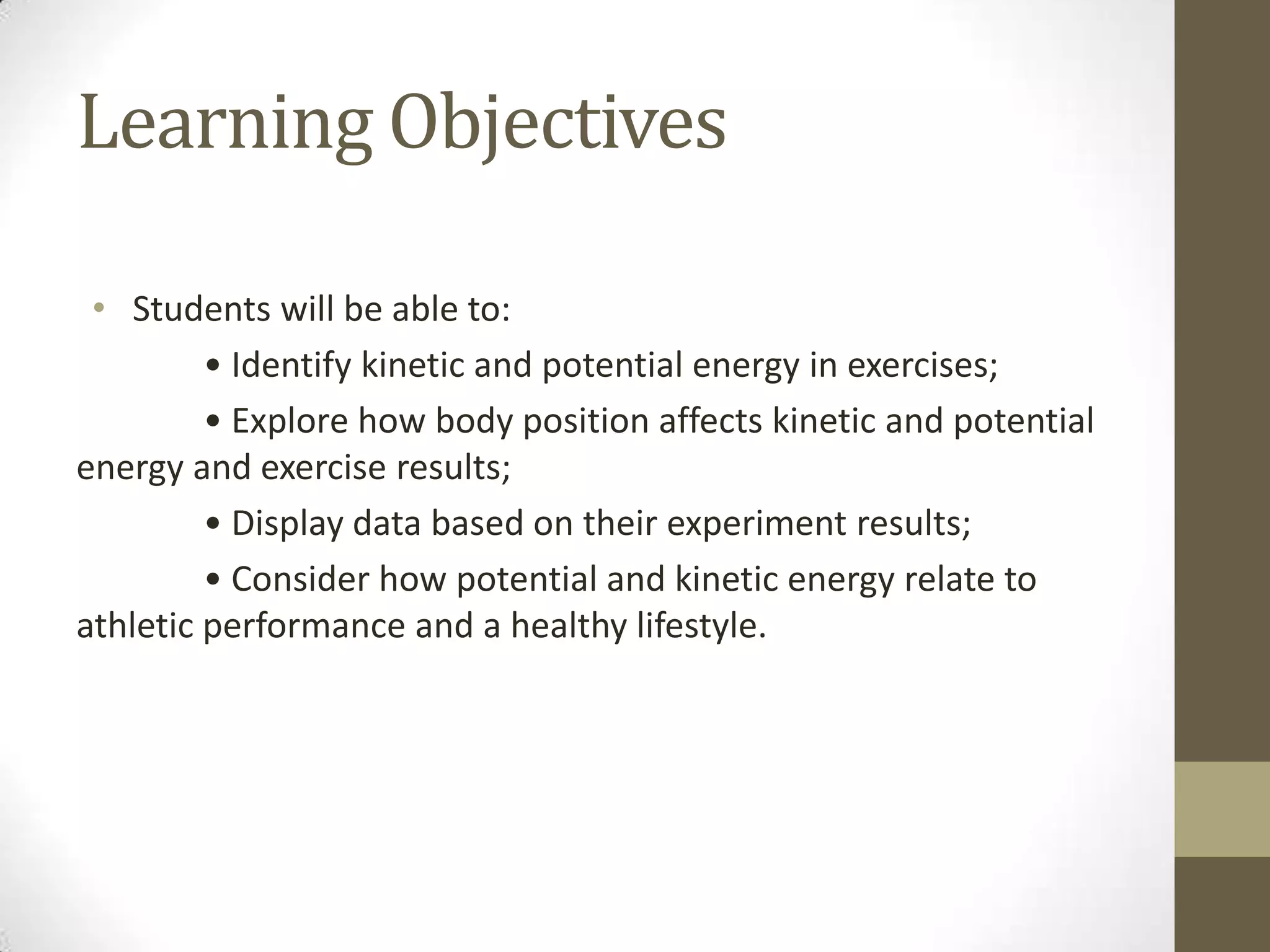 Learning Objectives

• Students will be able to:

• Identify kinetic and potential energy in exercises;

• Explore how body position affects kinetic and potential energy and exercise results;

• Display data based on their experiment results;

• Consider how potential and kinetic energy relate to athletic performance and a healthy lifestyle.